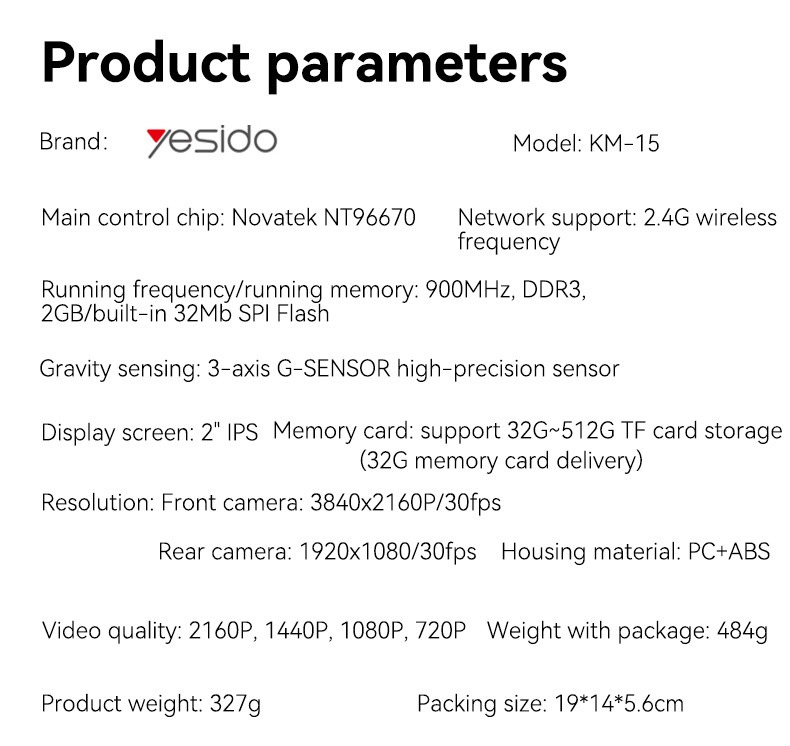 Product parameters

Brand: yesido

Model: KM-15

Main control chip: Novatek NT96670

Network support: 2.4G wireless frequency

Running frequency/running memory: 900MHz, DDR3, 2GB/built-in 32Mb SPI Flash

Gravity sensing: 3-axis G-SENSOR high-precision sensor

Display screen: 2" IPS

Memory card: support 32G~512G TF card storage (32G memory card delivery)

Resolution: Front camera: 3840x2160P/30fps

Rear camera: 1920x1080/30fps

Housing material: PC+ABS

Video quality: 2160P, 1440P, 1080P, 720P

Weight with package: 484g

Product weight: 327g

Packing size: 19*14*5.6cm